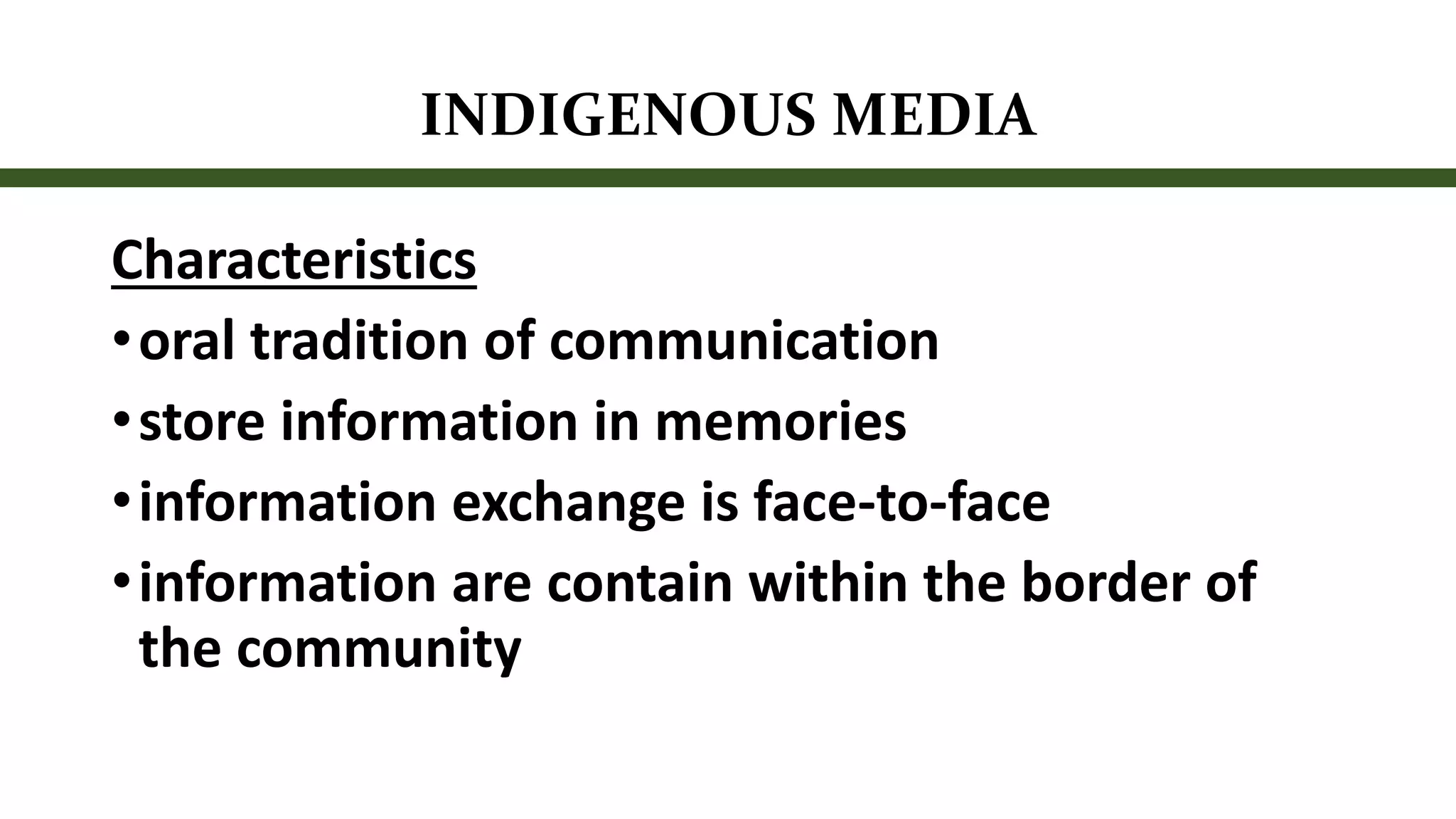 INDIGENOUS MEDIA

Characteristics

• oral tradition of communication
• store information in memories
• information exchange is face-to-face
• information are contain within the border of the community